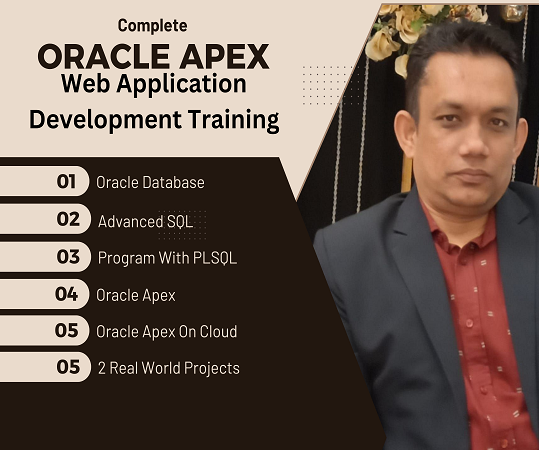 Complete
ORACLE APEX
Web Application
Development Training

01 Oracle Database
02 Advanced SQL
03 Program With PLSQL
04 Oracle Apex
05 Oracle Apex On Cloud
05 2 Real World Projects